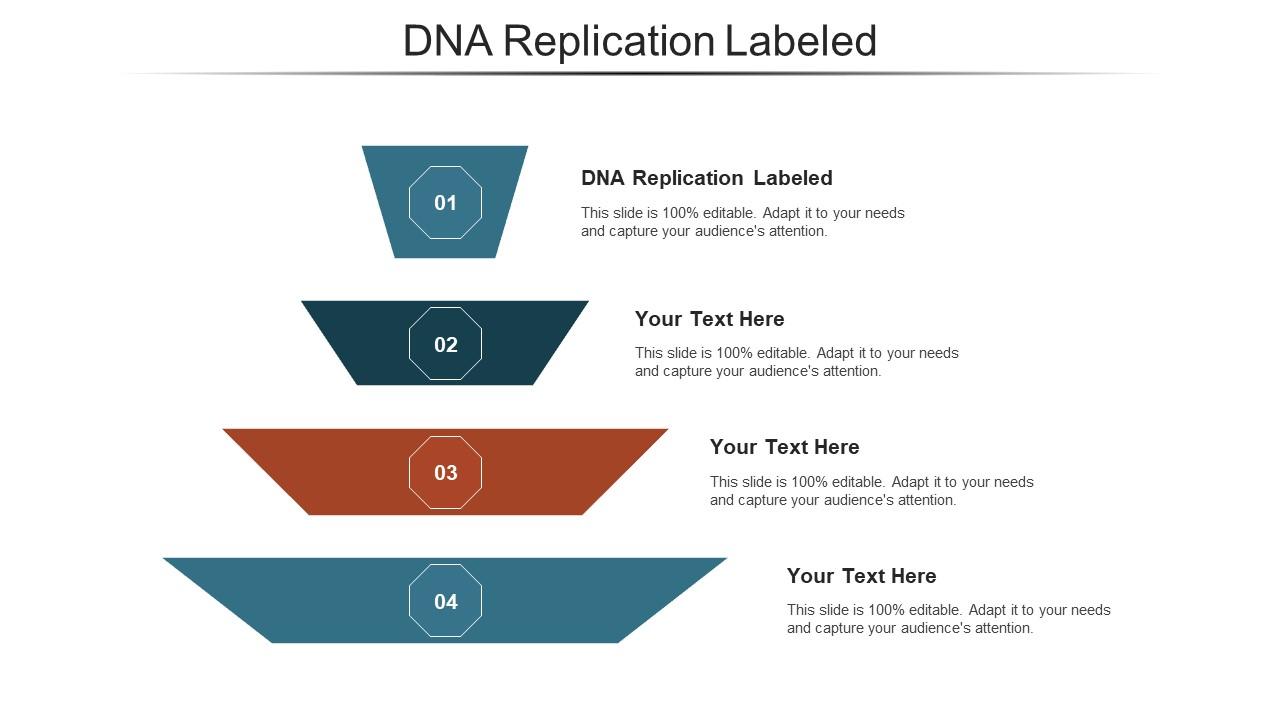 DNA Replication Labeled

01

DNA Replication Labeled

This slide is 100% editable. Adapt it to your needs and capture your audience's attention.

02

Your Text Here

This slide is 100% editable. Adapt it to your needs and capture your audience's attention.

03

Your Text Here

This slide is 100% editable. Adapt it to your needs and capture your audience's attention.

04

Your Text Here

This slide is 100% editable. Adapt it to your needs and capture your audience's attention.